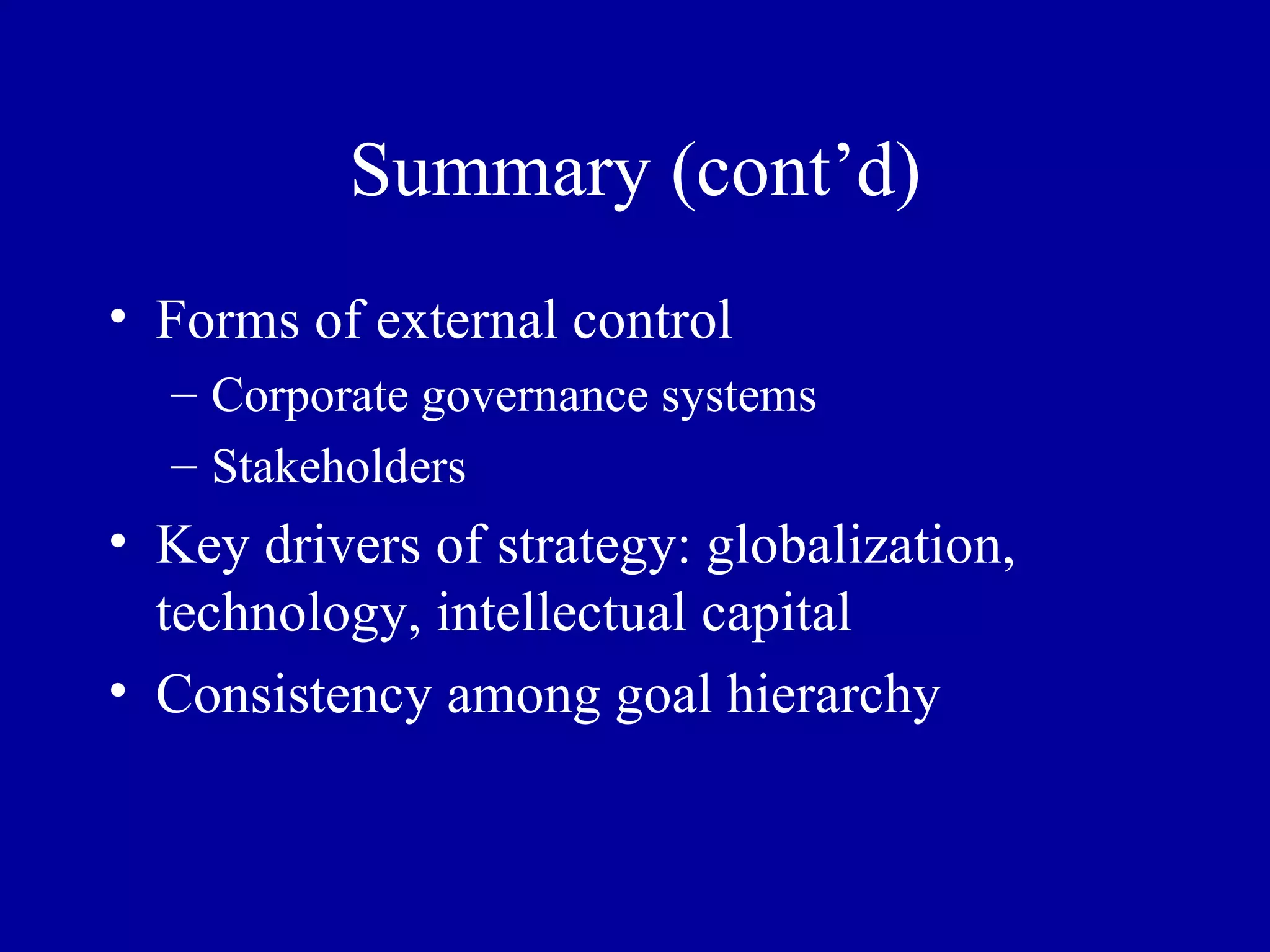 Summary (cont’d)

• Forms of external control
– Corporate governance systems
– Stakeholders
• Key drivers of strategy: globalization, technology, intellectual capital
• Consistency among goal hierarchy